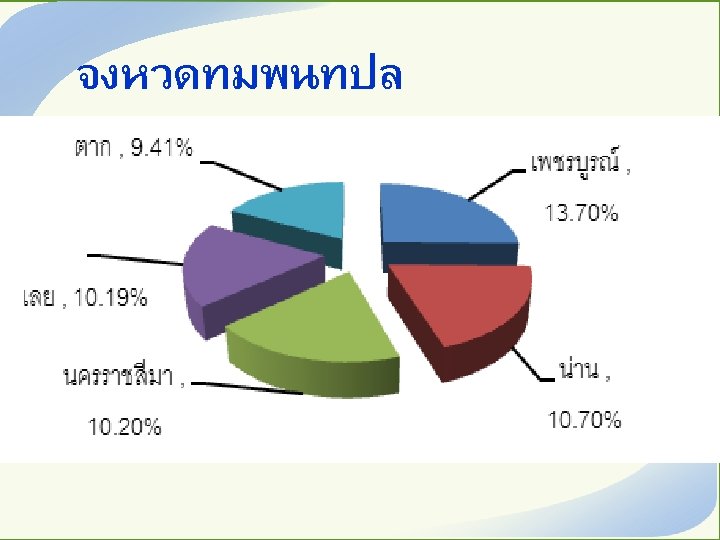 จงหวดทมพนทปล

ตาก , 9.41%

เพชรบูรณ์ ,
13.70%

เลย , 10.19%

นครราชสีมา ,
10.20%

น่าน ,
10.70%